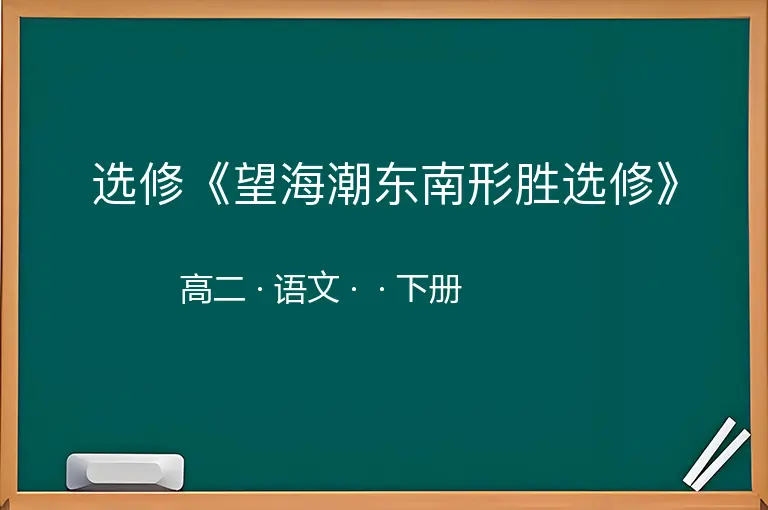 选修《望海潮东南形胜选修》

高二 · 语文 · · 下册